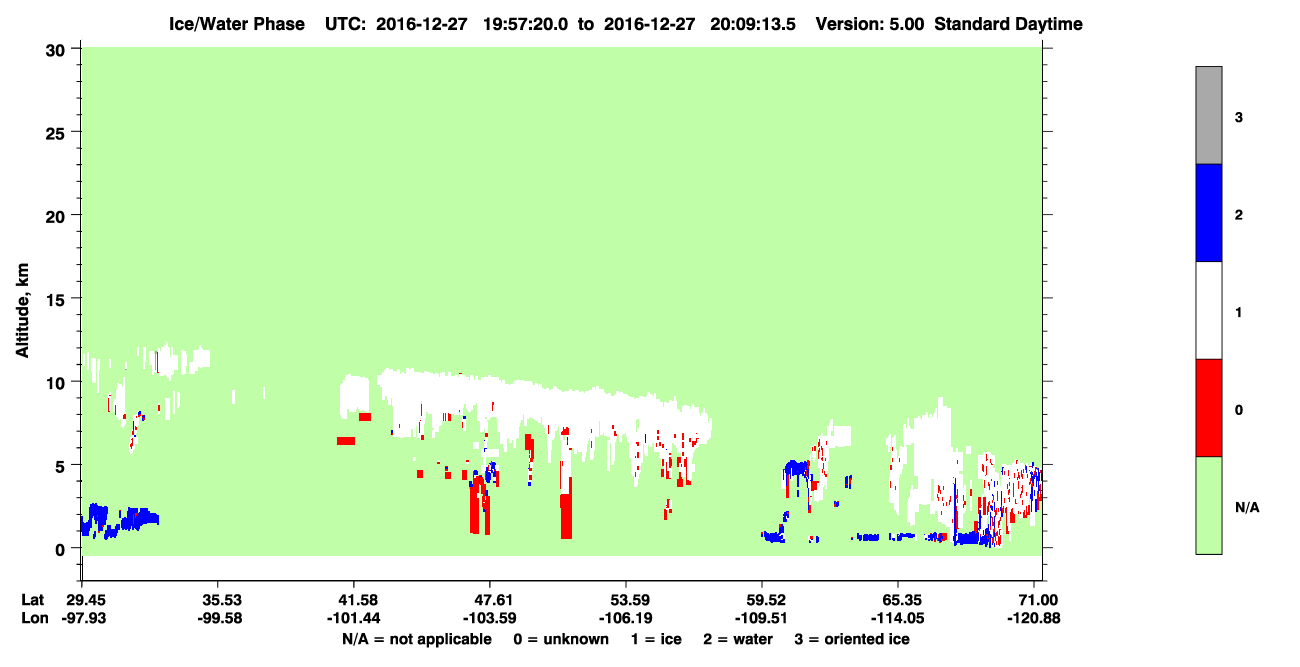 Ice/Water Phase UTC: 2016-12-27 19:57:20.0 to 2016-12-27 20:09:13.5 Version: 5.00 Standard Daytime

Altitude, km

30
25
20
15
10
5
0

Lat 29.45 35.53 41.58 47.61 53.59 59.52 65.35 71.00
Lon -97.93 -99.58 -101.44 -103.59 -106.19 -109.51 -114.05 -120.88

N/A = not applicable 0 = unknown 1 = ice 2 = water 3 = oriented ice

3
2
1
0
N/A